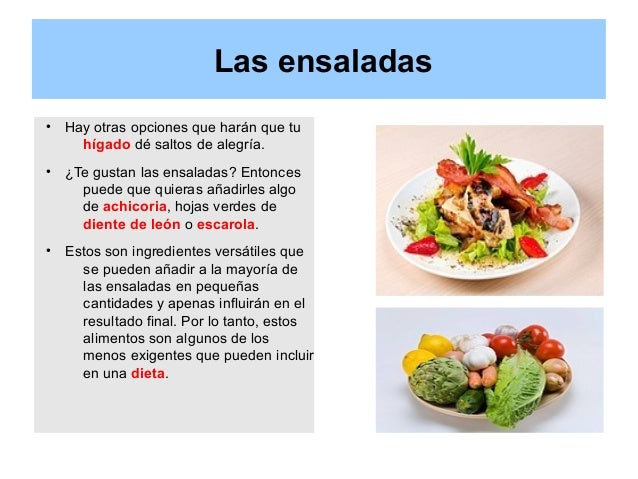 Las ensaladas

• Hay otras opciones que harán que tu hígado dé saltos de alegría.

• ¿Te gustan las ensaladas? Entonces puede que quieras añadirles algo de achicoria, hojas verdes de diente de león o escarola.

• Estos son ingredientes versátiles que se pueden añadir a la mayoría de las ensaladas en pequeñas cantidades y apenas influirán en el resultado final. Por lo tanto, estos alimentos son algunos de los menos exigentes que pueden incluir en una dieta.